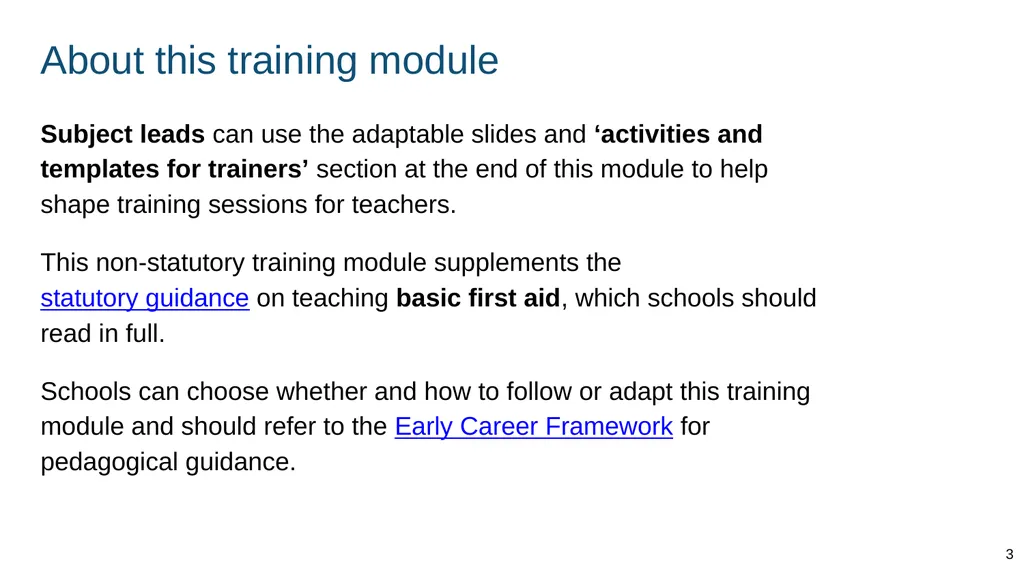 About this training module

Subject leads can use the adaptable slides and ‘activities and templates for trainers’ section at the end of this module to help shape training sessions for teachers.

This non-statutory training module supplements the statutory guidance on teaching basic first aid, which schools should read in full.

Schools can choose whether and how to follow or adapt this training module and should refer to the Early Career Framework for pedagogical guidance.

3